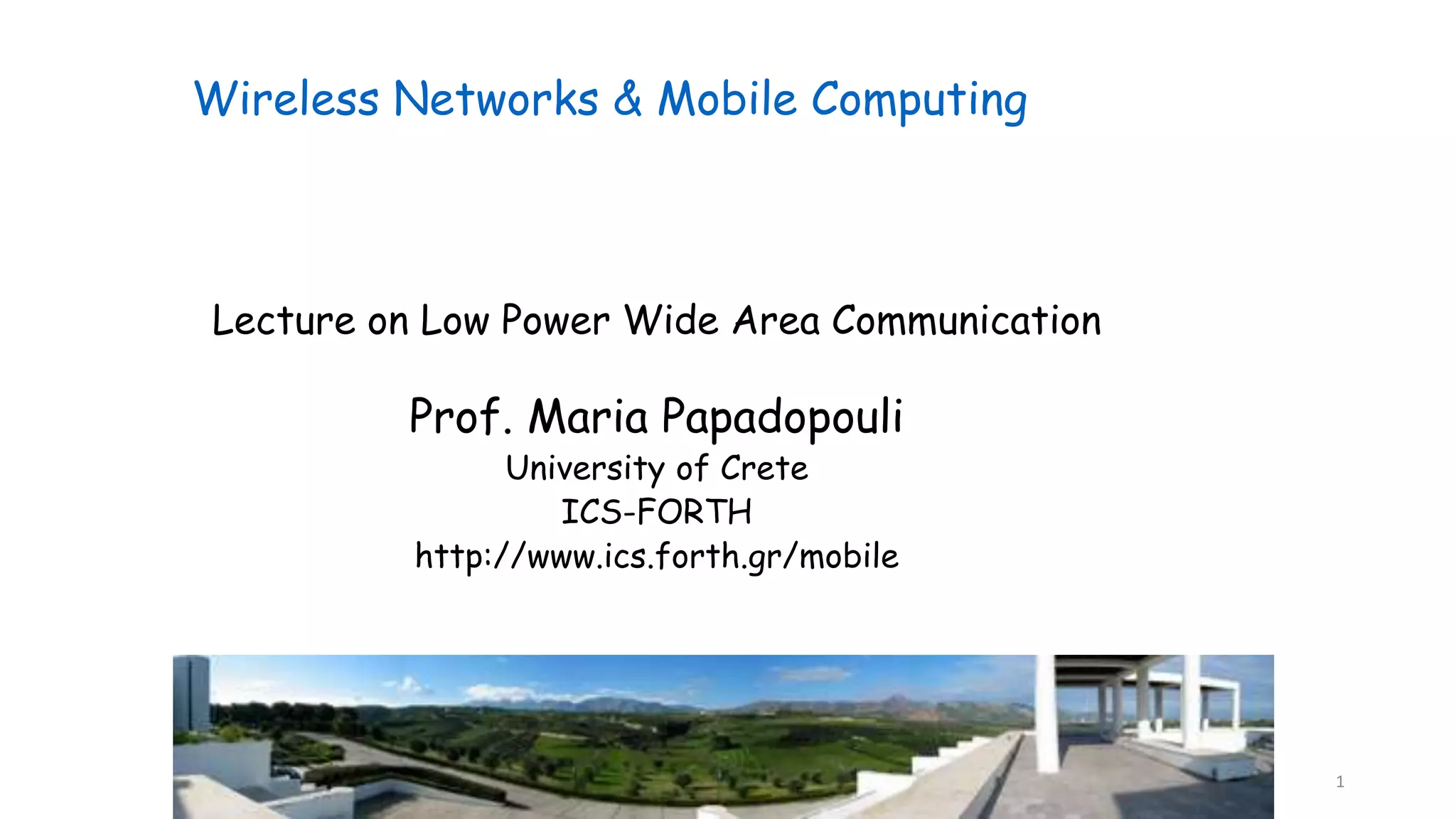 Wireless Networks & Mobile Computing

Lecture on Low Power Wide Area Communication

Prof. Maria Papadopouli
University of Crete
ICS-FORTH
http://www.ics.forth.gr/mobile

1